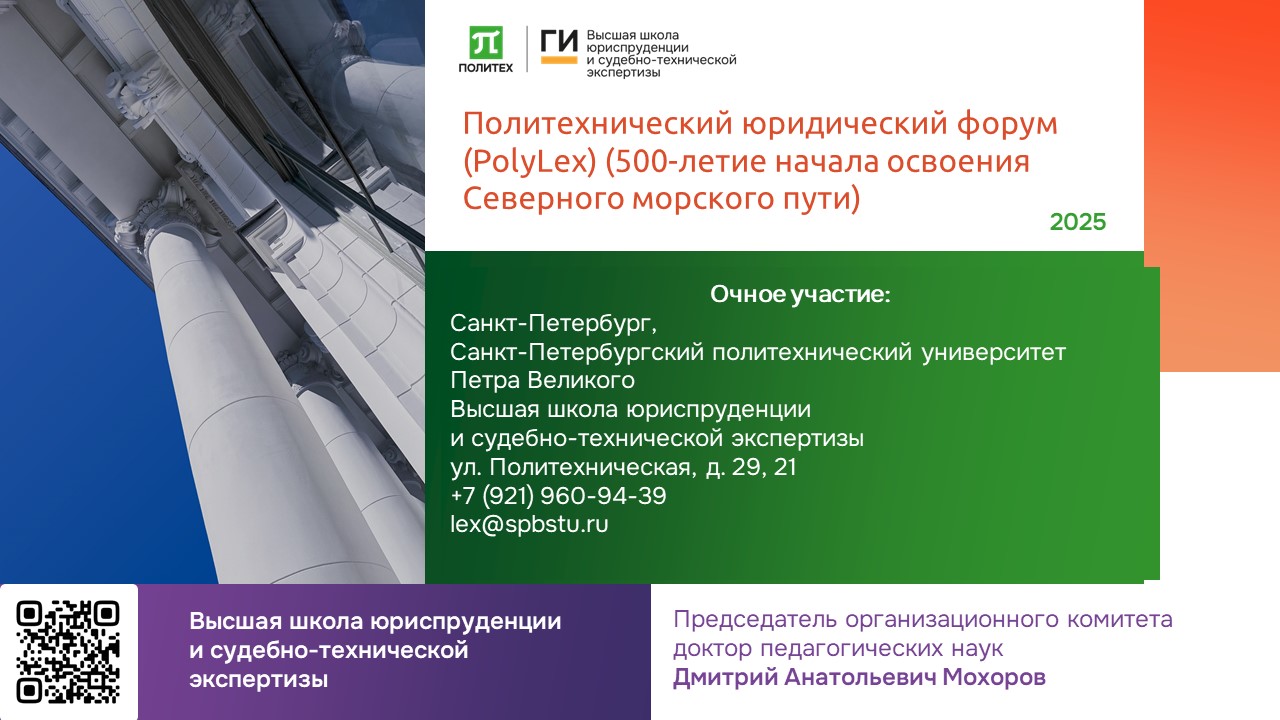 ПОЛИТЕХ

ГИ Высшая школа юриспруденции и судебно-технической экспертизы

Политехнический юридический форум (PolyLex) (500-летие начала освоения Северного морского пути)

2025

Очное участие:
Санкт-Петербург,
Санкт-Петербургский политехнический университет Петра Великого
Высшая школа юриспруденции и судебно-технической экспертизы
ул. Политехническая, д. 29, 21
+7 (921) 960-94-39
lex@spbstu.ru

Высшая школа юриспруденции и судебно-технической экспертизы

Председатель организационного комитета
доктор педагогических наук
Дмитрий Анатольевич Мохоров